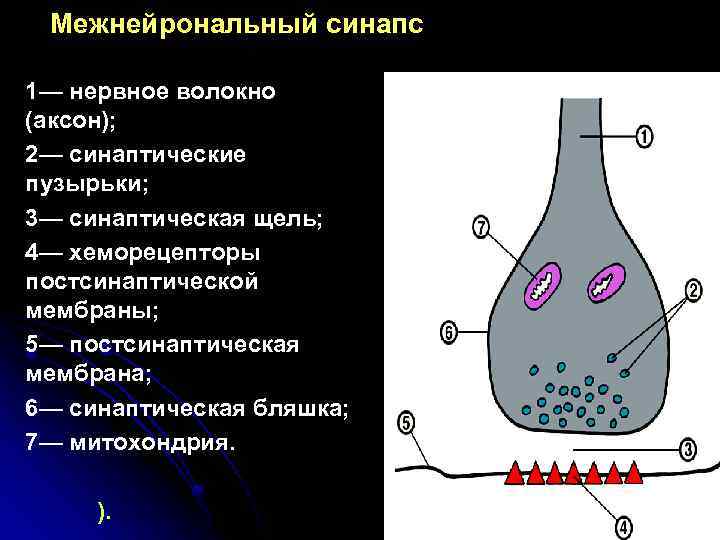 Межнейрональный синапс

1— нервное волокно (аксон);

2— синаптические пузырьки;

3— синаптическая щель;

4— хеморецепторы постсинаптической мембраны;

5— постсинаптическая мембрана;

6— синаптическая бляшка;

7— митохондрия.

).

1
7
2
6
5
3
4